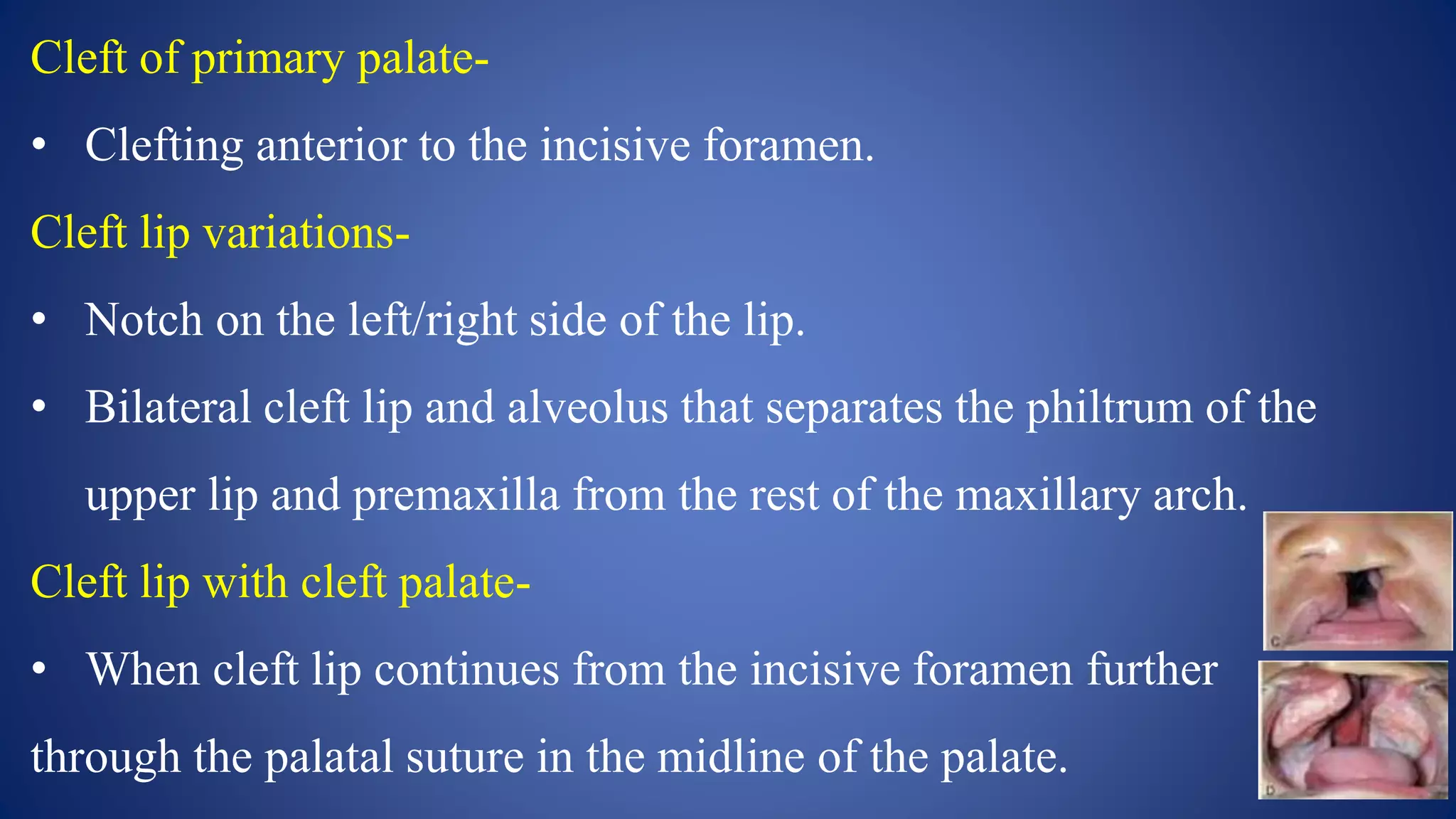 Cleft of primary palate-

• Clefting anterior to the incisive foramen.

Cleft lip variations-

• Notch on the left/right side of the lip.

• Bilateral cleft lip and alveolus that separates the philtrum of the upper lip and premaxilla from the rest of the maxillary arch.

Cleft lip with cleft palate-

• When cleft lip continues from the incisive foramen further through the palatal suture in the midline of the palate.

C

D